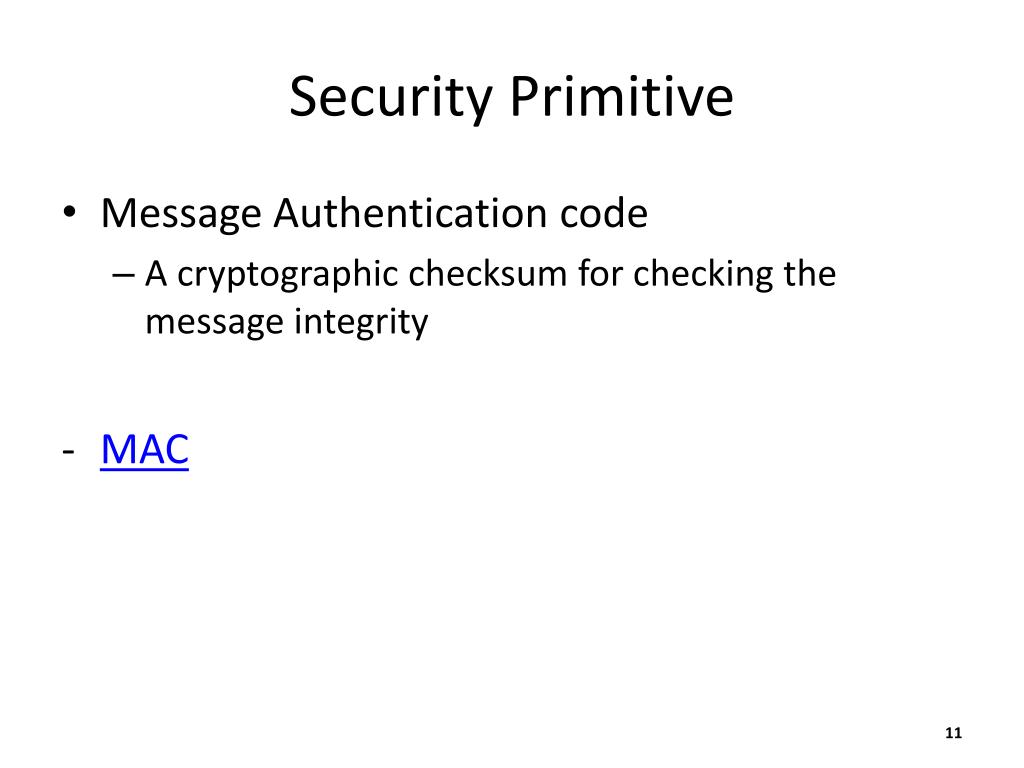 Security Primitive

• Message Authentication code
– A cryptographic checksum for checking the message integrity

- MAC

11